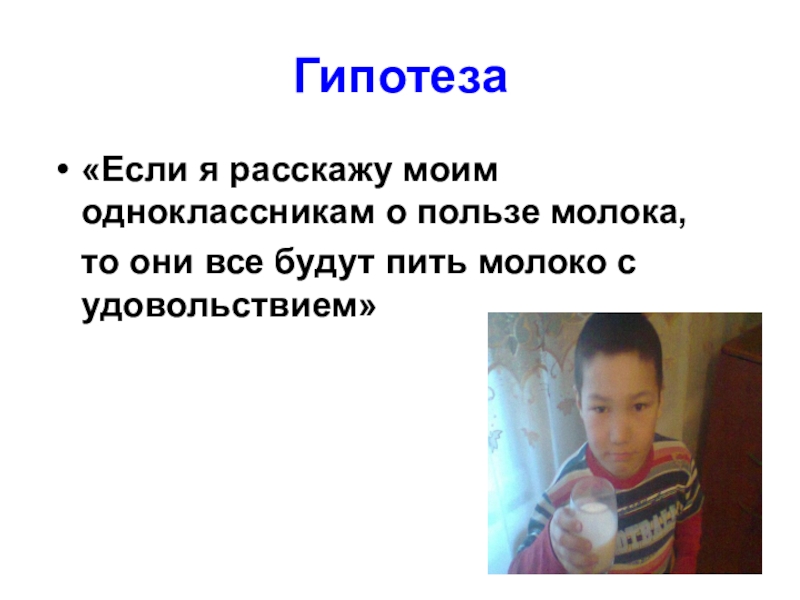 Гипотеза

• «Если я расскажу моим одноклассникам о пользе молока,

то они все будут пить молоко с удовольствием»